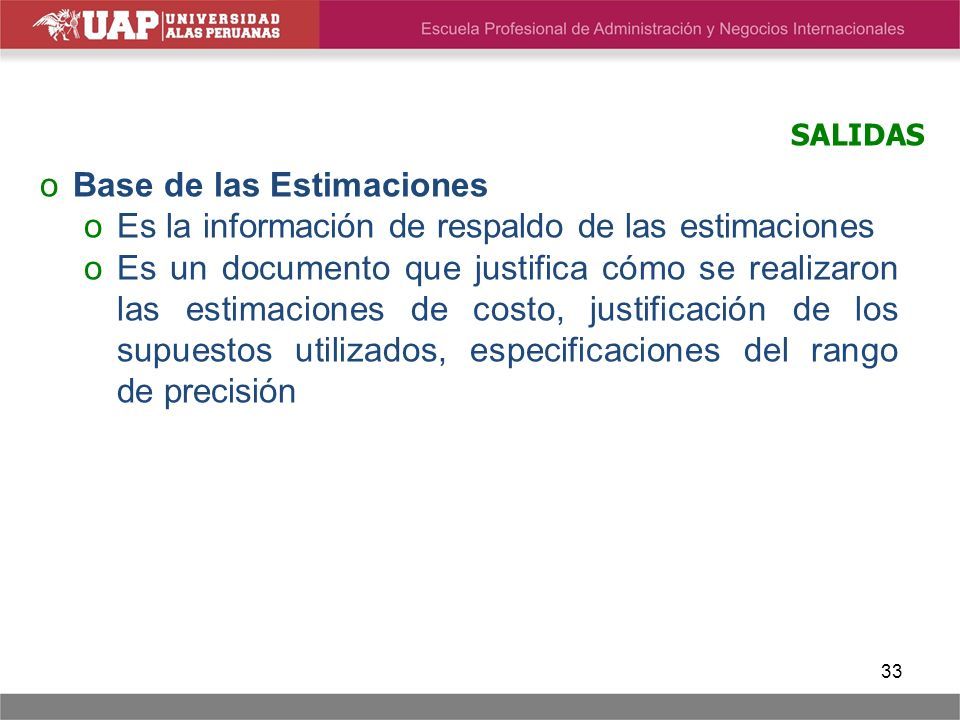 UAP UNIVERSIDAD ALAS PERUANAS

Escuela Profesional de Administración y Negocios Internacionales

SALIDAS

o Base de las Estimaciones

o Es la información de respaldo de las estimaciones

o Es un documento que justifica cómo se realizaron las estimaciones de costo, justificación de los supuestos utilizados, especificaciones del rango de precisión

33